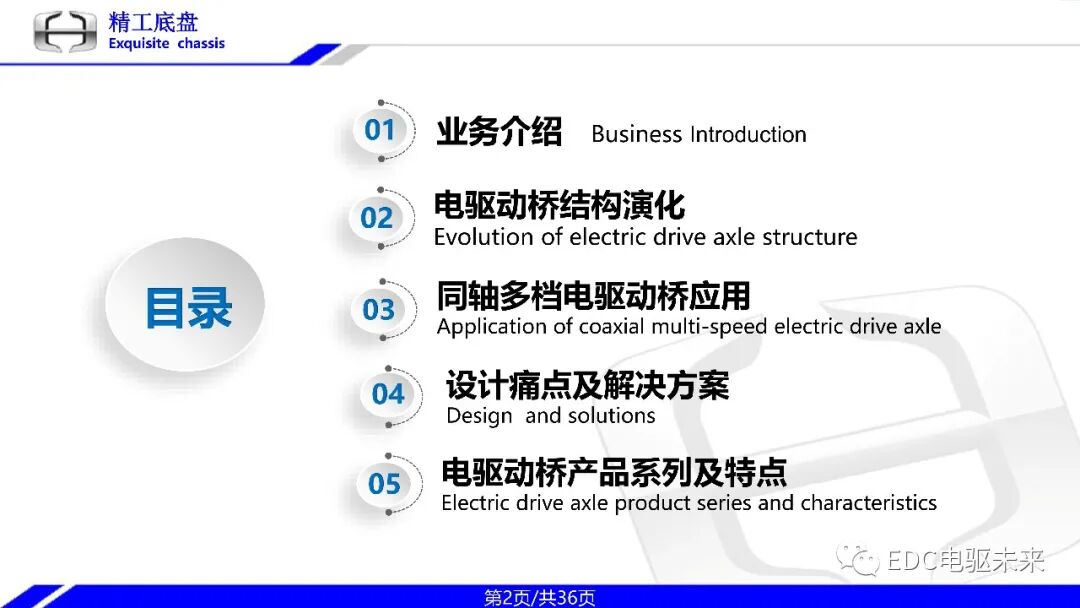 精工底盘
Exquisite chassis

目录

01 业务介绍 Business Introduction

02 电驱动桥结构演化
Evolution of electric drive axle structure

03 同轴多档电驱动桥应用
Application of coaxial multi-speed electric drive axle

04 设计痛点及解决方案
Design and solutions

05 电驱动桥产品系列及特点
Electric drive axle product series and characteristics

EDC电驱未来

第2页/共36页